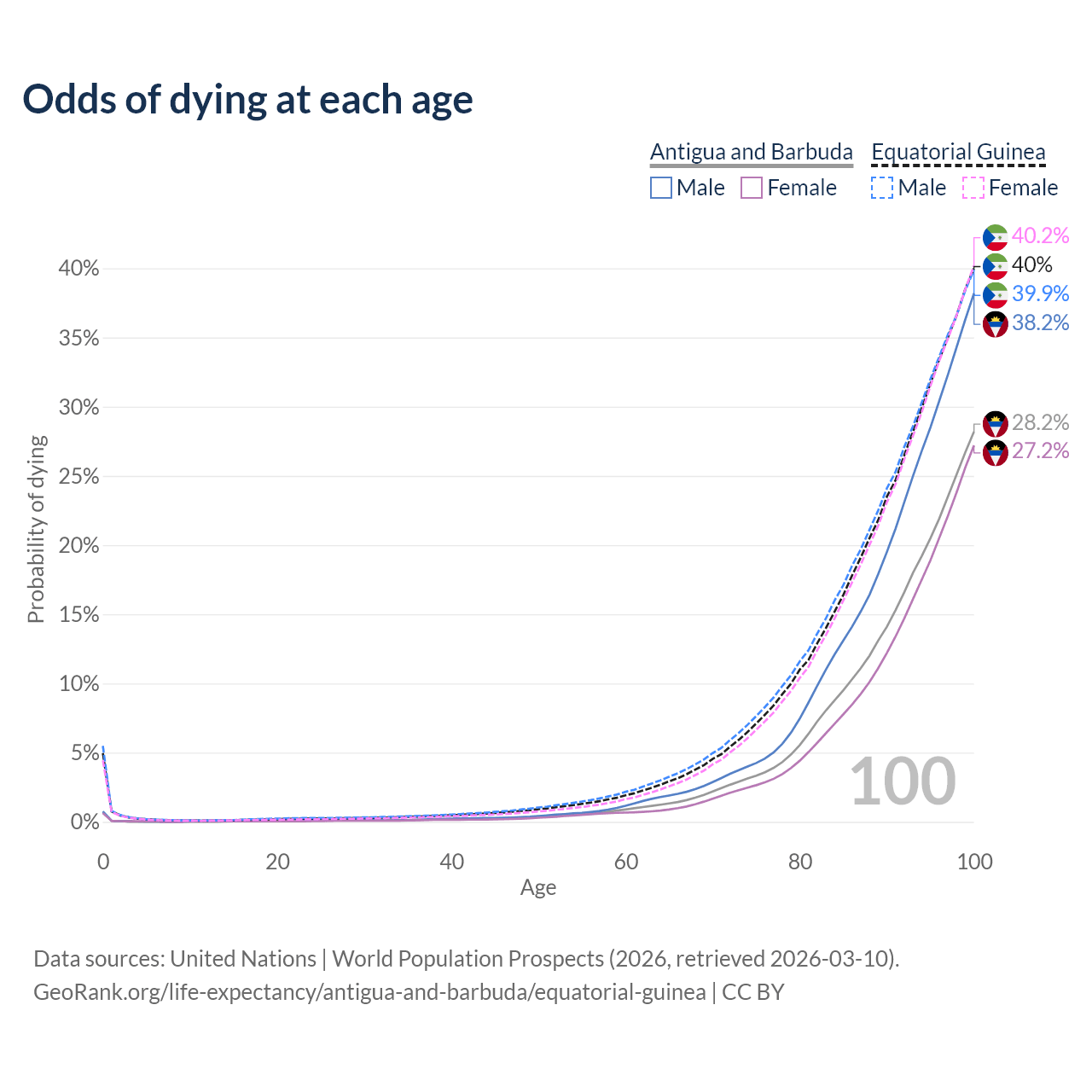 Odds of dying at each age

Antigua and Barbuda
Male Female
Equatorial Guinea
Male Female

40.2%
40%
39.9%
38.2%
28.2%
27.2%

Probability of dying

40%
35%
30%
25%
20%
15%
10%
5%
0%

100

0
20
40
60
80
100
Age

Data sources: United Nations | World Population Prospects (2026, retrieved 2026-03-10).
GeoRank.org/life-expectancy/antigua-and-barbuda/equatorial-guinea | CC BY